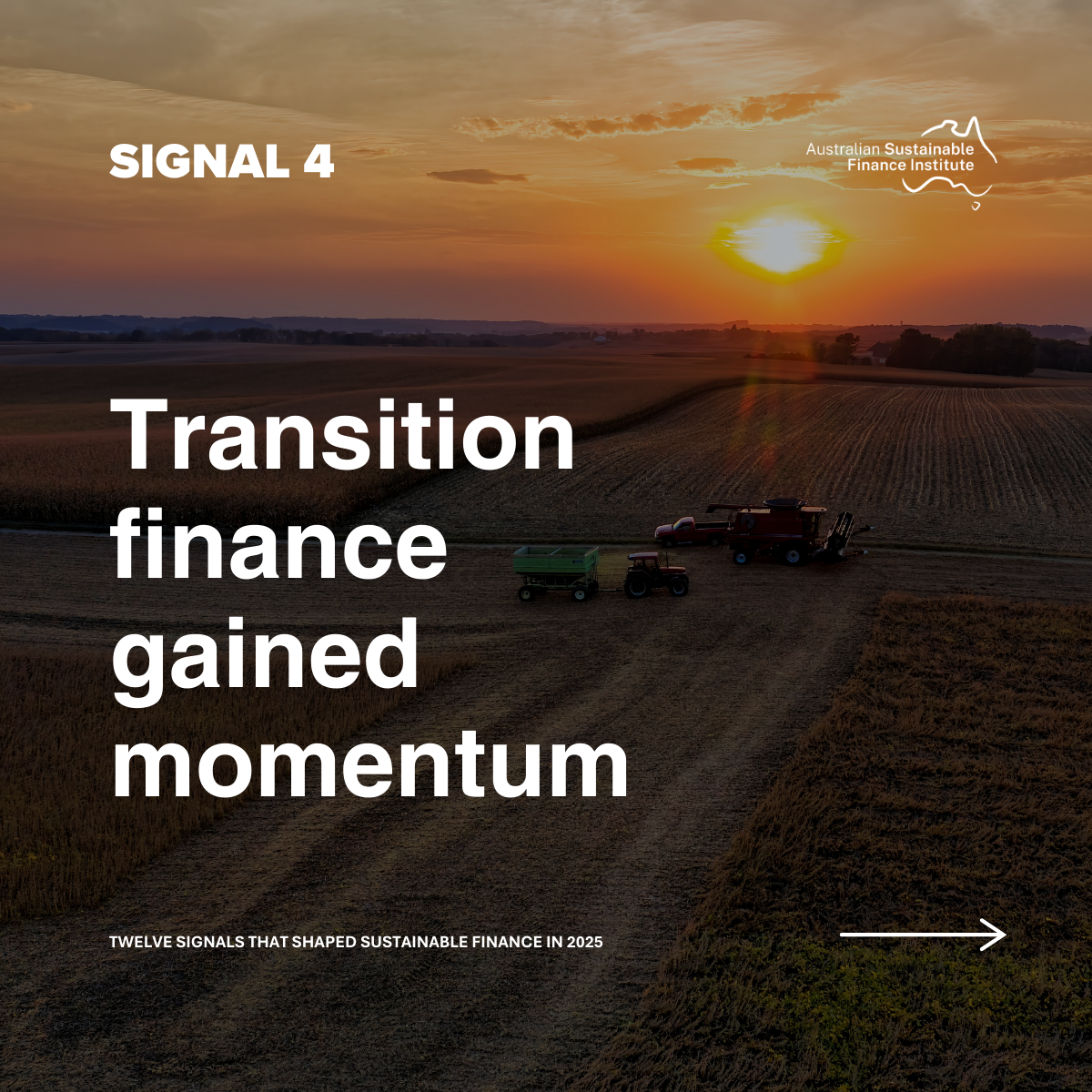 SIGNAL 4

Australian Sustainable Finance Institute

Transition finance gained momentum

TWELVE SIGNALS THAT SHAPED SUSTAINABLE FINANCE IN 2025